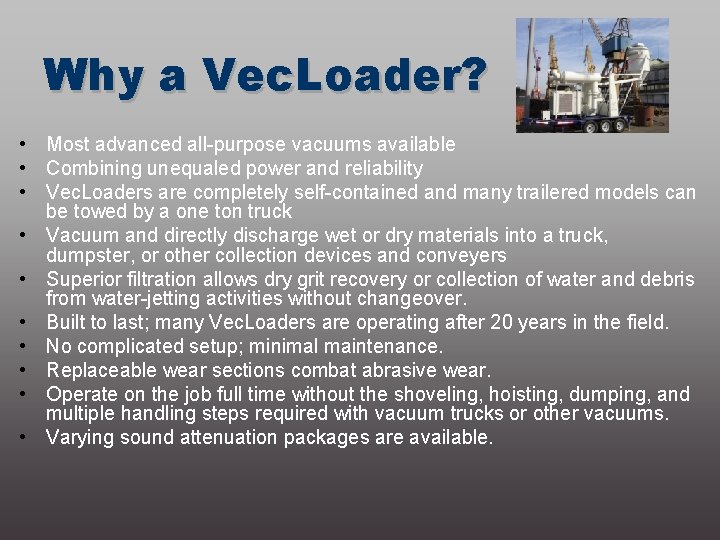 Why a VecLoader?

• Most advanced all-purpose vacuums available
• Combining unequaled power and reliability
• VecLoaders are completely self-contained and many trailered models can be towed by a one ton truck
• Vacuum and directly discharge wet or dry materials into a truck, dumpster, or other collection devices and conveyers
• Superior filtration allows dry grit recovery or collection of water and debris from water-jetting activities without changeover.
• Built to last; many VecLoaders are operating after 20 years in the field.
• No complicated setup; minimal maintenance.
• Replaceable wear sections combat abrasive wear.
• Operate on the job full time without the shoveling, hoisting, dumping, and multiple handling steps required with vacuum trucks or other vacuums.
• Varying sound attenuation packages are available.